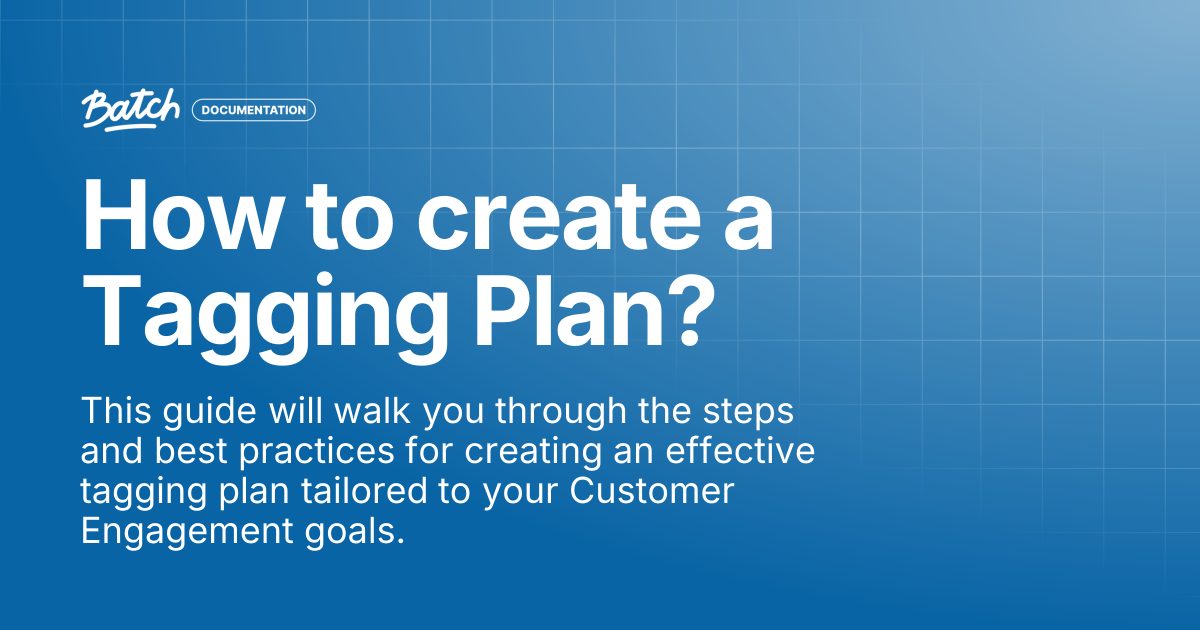 Batch DOCUMENTATION

How to create a Tagging Plan?

This guide will walk you through the steps and best practices for creating an effective tagging plan tailored to your Customer Engagement goals.